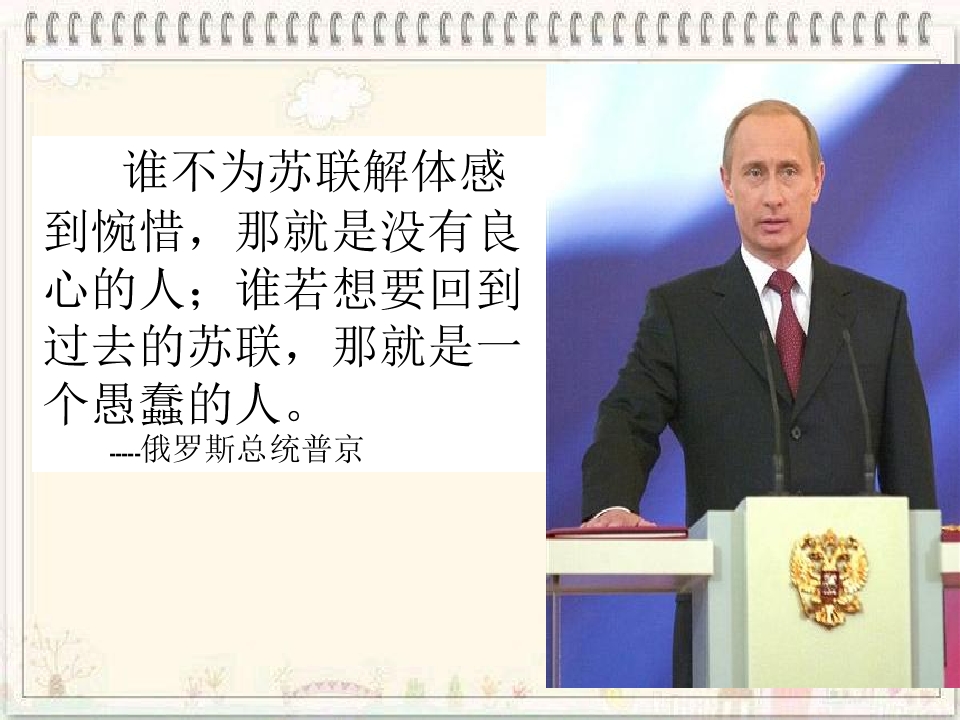 谁不为苏联解体感到惋惜，那就是没有良心的人；谁若想要回到过去的苏联，那就是一个愚蠢的人。

-----俄罗斯总统普京